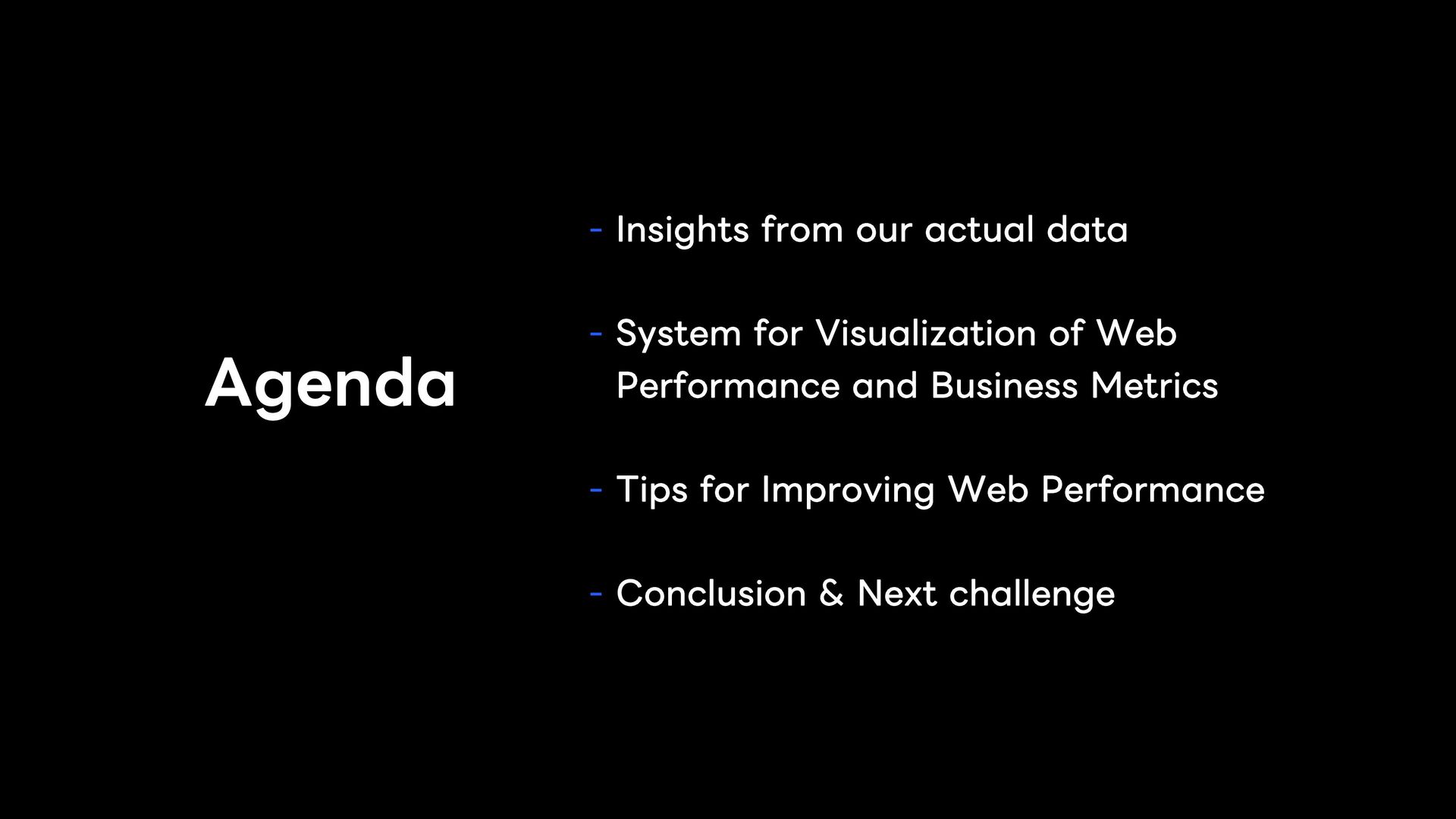 Agenda

- Insights from our actual data

- System for Visualization of Web Performance and Business Metrics

- Tips for Improving Web Performance

- Conclusion & Next challenge